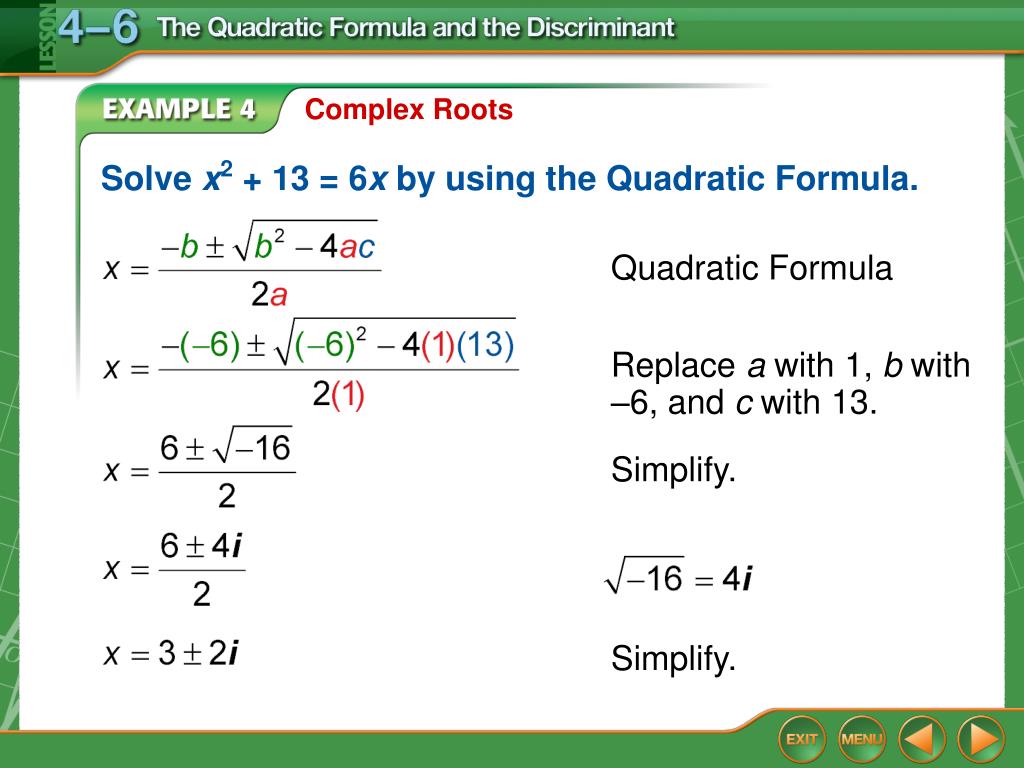 LESSON 4–6 The Quadratic Formula and the Discriminant

EXAMPLE 4 Complex Roots

Solve $x^2 + 13 = 6x$ by using the Quadratic Formula.

$x = \frac{-b \pm \sqrt{b^2 - 4ac}}{2a}$

Quadratic Formula

$x = \frac{-(-6) \pm \sqrt{(-6)^2 - 4(1)(13)}}{2(1)}$

Replace $a$ with 1, $b$ with –6, and $c$ with 13.

$x = \frac{6 \pm \sqrt{-16}}{2}$

Simplify.

$x = \frac{6 \pm 4i}{2}$

$\sqrt{-16} = 4i$

$x = 3 \pm 2i$

Simplify.

EXIT MENU